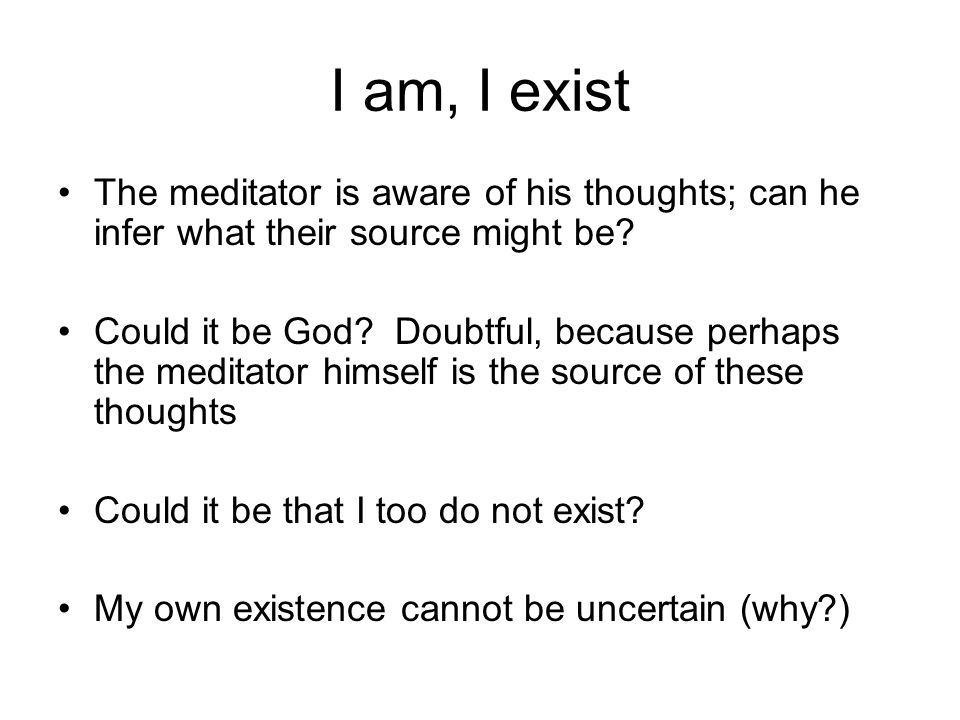 I am, I exist

• The meditator is aware of his thoughts; can he infer what their source might be?

• Could it be God? Doubtful, because perhaps the meditator himself is the source of these thoughts

• Could it be that I too do not exist?

• My own existence cannot be uncertain (why?)